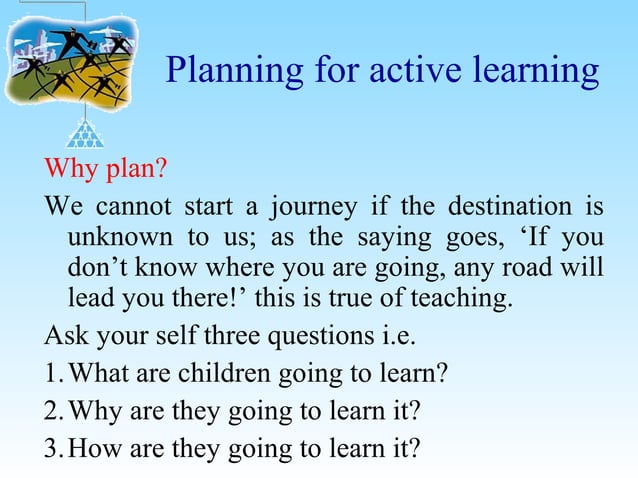 Planning for active learning

Why plan?

We cannot start a journey if the destination is unknown to us; as the saying goes, ‘If you don’t know where you are going, any road will lead you there!’ this is true of teaching.

Ask your self three questions i.e.

1. What are children going to learn?

2. Why are they going to learn it?

3. How are they going to learn it?